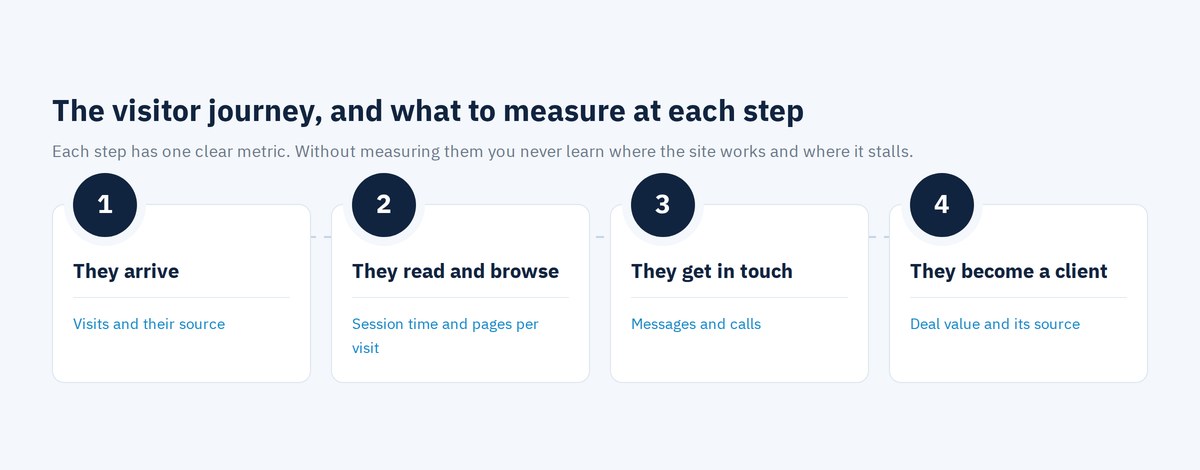 The visitor journey, and what to measure at each step

Each step has one clear metric. Without measuring them you never learn where the site works and where it stalls.

1

They arrive

Visits and their source

2

They read and browse

Session time and pages per visit

3

They get in touch

Messages and calls

4

They become a client

Deal value and its source